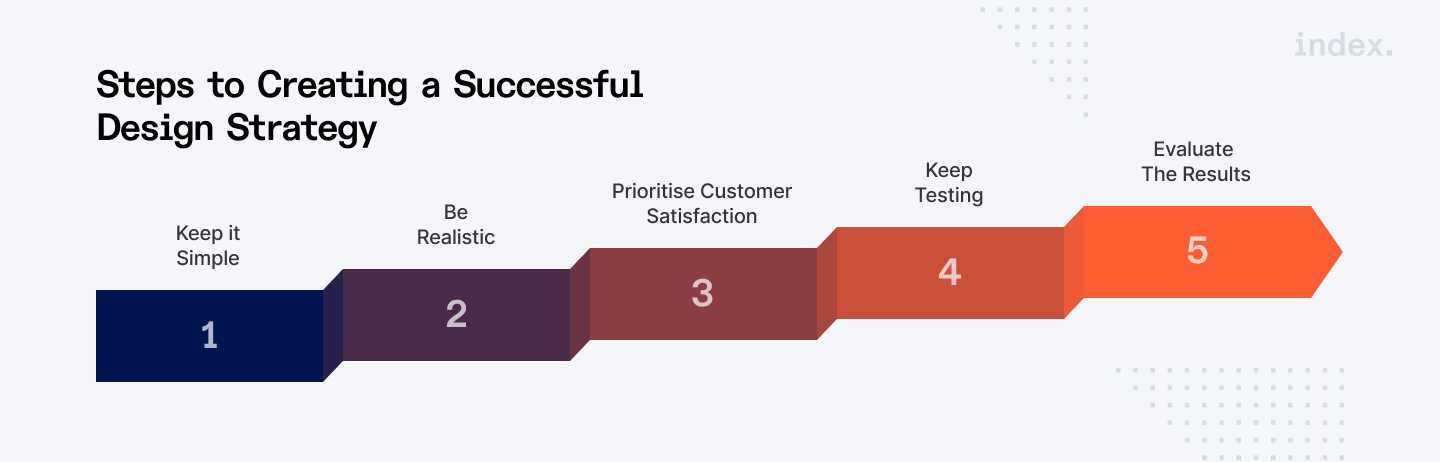 index.

Steps to Creating a Successful Design Strategy

Keep it Simple

1

Be Realistic

2

Prioritise Customer Satisfaction

3

Keep Testing

4

Evaluate The Results

5